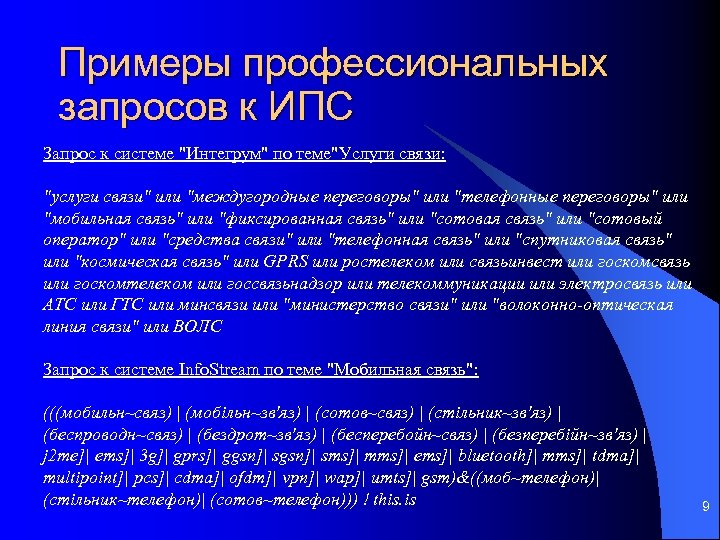 Примеры профессиональных запросов к ИПС

Запрос к системе "Интегрум" по теме"Услуги связи:

"услуги связи" или "междугородные переговоры" или "телефонные переговоры" или "мобильная связь" или "фиксированная связь" или "сотовая связь" или "сотовый оператор" или "средства связи" или "телефонная связь" или "спутниковая связь" или "космическая связь" или GPRS или ростелеком или связьинвест или госкомсвязь или госкомтелеком или госсвязьнадзор или телекоммуникации или электросвязь или АТС или ГТС или минсвязи или "министерство связи" или "волоконно-оптическая линия связи" или ВОЛС

Запрос к системе InfoStream по теме "Мобильная связь":

(((мобильн~связ) | (мобільн~зв'яз) | (сотов~связ) | (стільник~зв'яз) | (беспроводн~связ) | (бездрот~зв'яз) | (бесперебойн~связ) | (безперебійн~зв'яз) | j2me]| ems]| 3g]| gprs]| ggsn]| sgsn]| sms]| mms]| ems]| bluetooth]| mms]| tdma]| multipoint]| pcs]| cdma]| ofdm]| vpn]| wap]| umts]| gsm)&((моб~телефон)| (стільник~телефон)| (сотов~телефон))) ! this.is

9